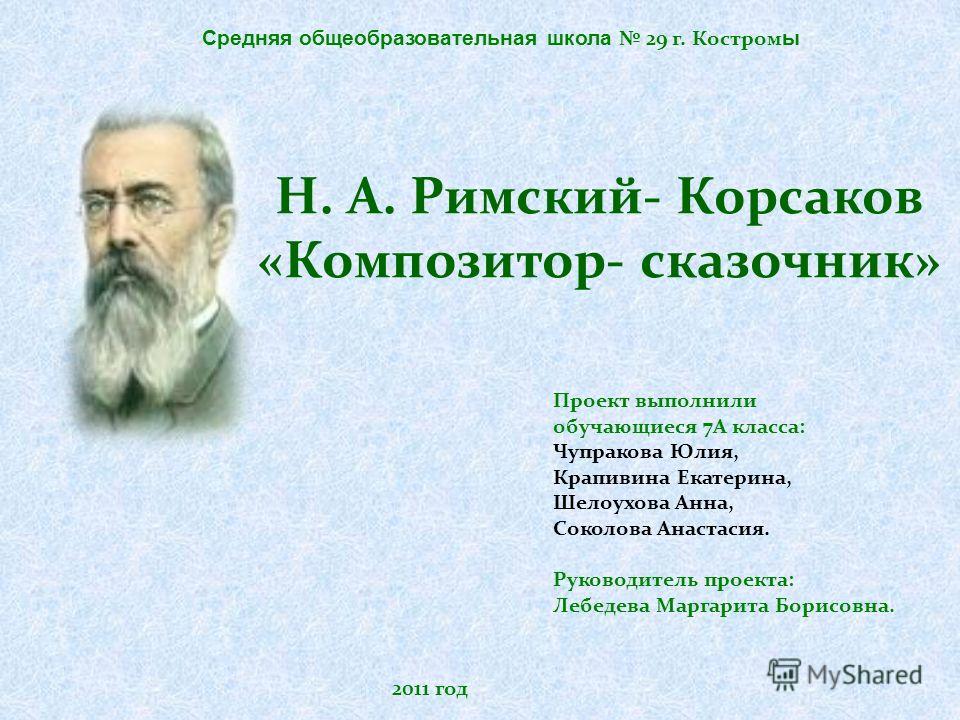 Средняя общеобразовательная школа № 29 г. Костромы

Н. А. Римский- Корсаков
«Композитор- сказочник»

Проект выполнили
обучающиеся 7А класса:
Чупракова Юлия,
Крапивина Екатерина,
Шелоухова Анна,
Соколова Анастасия.

Руководитель проекта:
Лебедева Маргарита Борисовна.

2011 год

MyShared